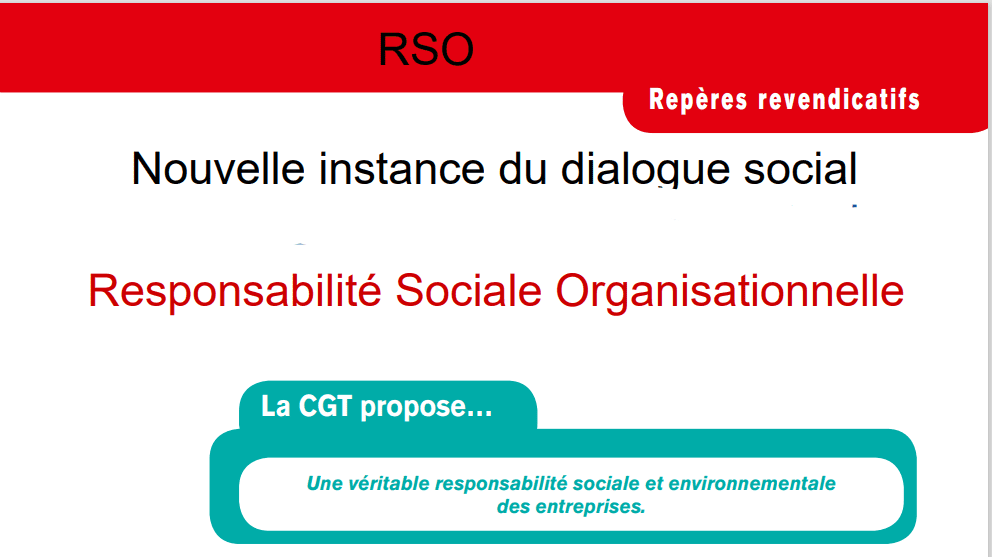 RSO

Repères revendicatifs

Nouvelle instance du dialogue social

Responsabilité Sociale Organisationnelle

La CGT propose…

Une véritable responsabilité sociale et environnementale des entreprises.